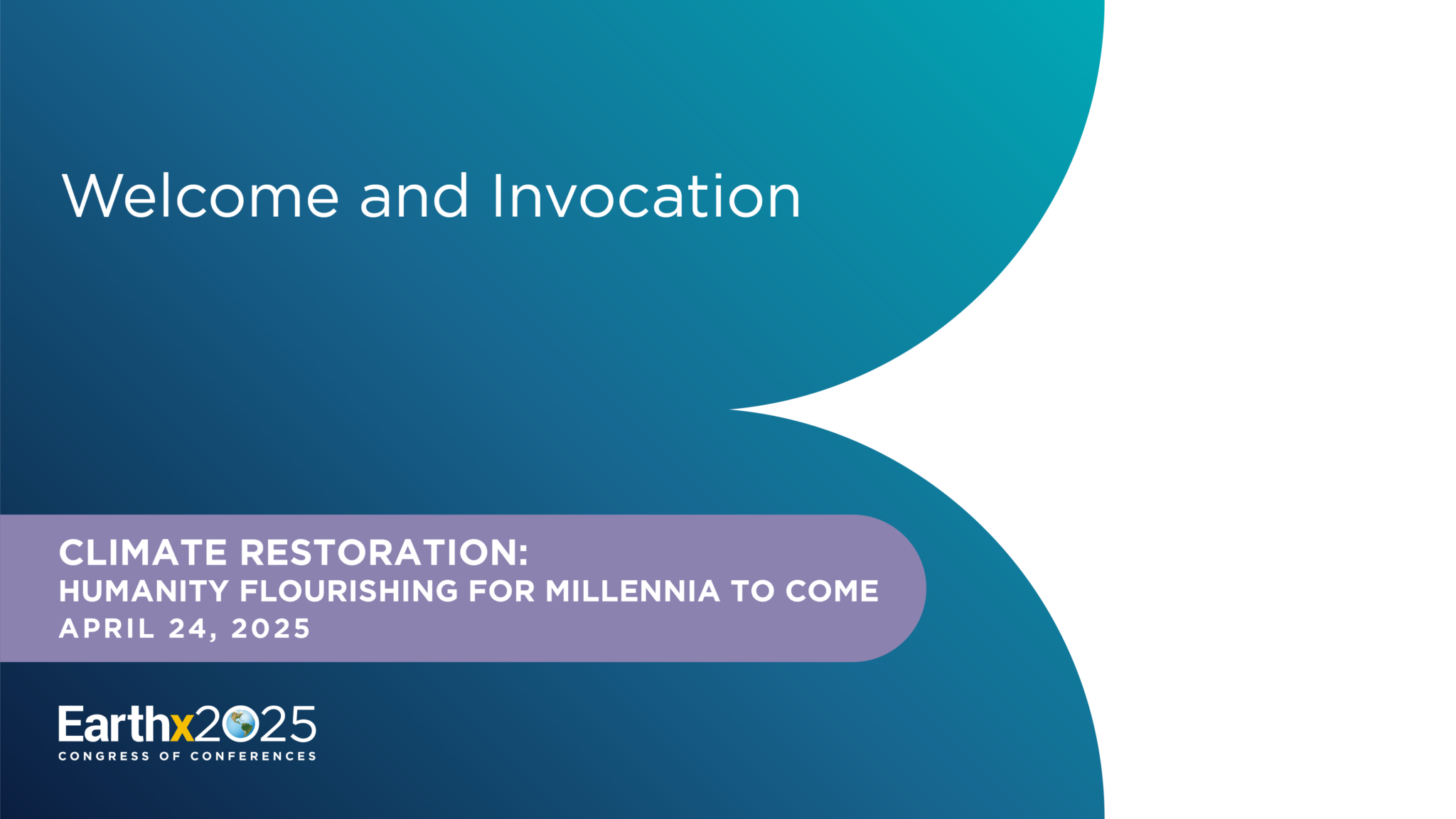 Welcome and Invocation

CLIMATE RESTORATION:
HUMANITY FLOURISHING FOR MILLENNIA TO COME
APRIL 24, 2025

Earthx2025
CONGRESS OF CONFERENCES